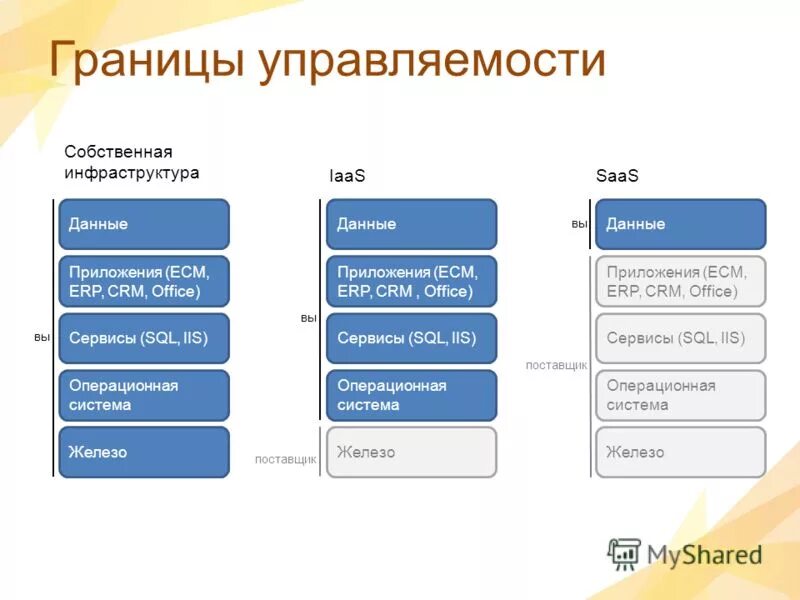 Границы управляемости

Собственная инфраструктура

вы

Данные

Приложения (ECM, ERP, CRM, Office)

Сервисы (SQL, IIS)

Операционная система

Железо

IaaS

вы

Данные

Приложения (ECM, ERP, CRM , Office)

Сервисы (SQL, IIS)

Операционная система

поставщик

Железо

SaaS

вы

Данные

поставщик

Приложения (ECM, ERP, CRM, Office)

Сервисы (SQL, IIS)

Операционная система

Железо

MyShared